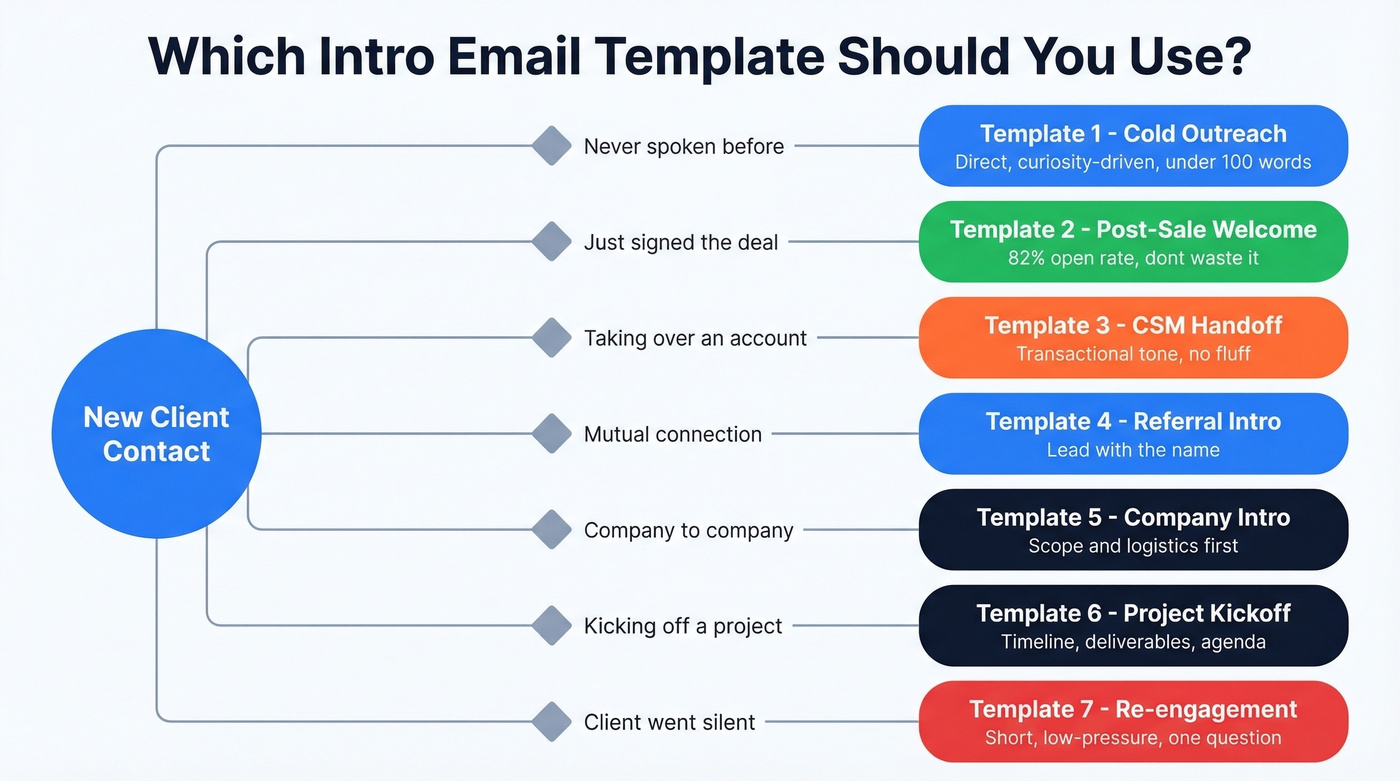 Which Intro Email Template Should You Use?

New Client Contact

Never spoken before

Template 1 - Cold Outreach
Direct, curiosity-driven, under 100 words

Just signed the deal

Template 2 - Post-Sale Welcome
82% open rate, dont waste it

Taking over an account

Template 3 - CSM Handoff
Transactional tone, no fluff

Mutual connection

Template 4 - Referral Intro
Lead with the name

Company to company

Template 5 - Company Intro
Scope and logistics first

Kicking off a project

Template 6 - Project Kickoff
Timeline, deliverables, agenda

Client went silent

Template 7 - Re-engagement
Short, low-pressure, one question